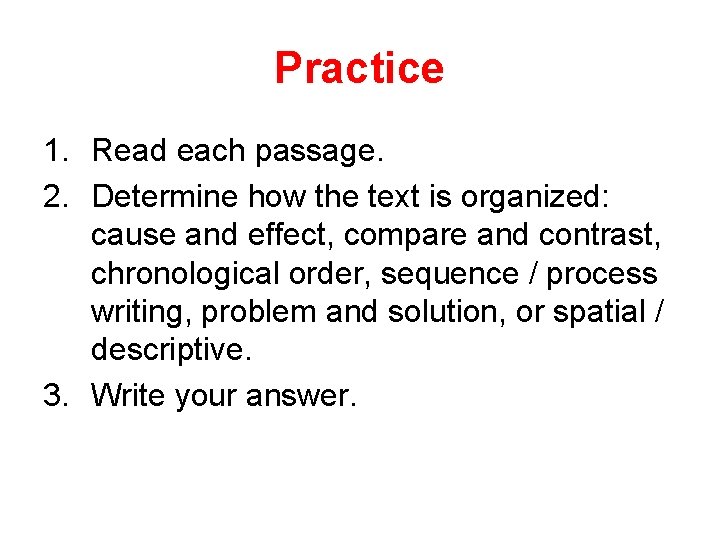 Practice

1. Read each passage.
2. Determine how the text is organized: cause and effect, compare and contrast, chronological order, sequence / process writing, problem and solution, or spatial / descriptive.
3. Write your answer.